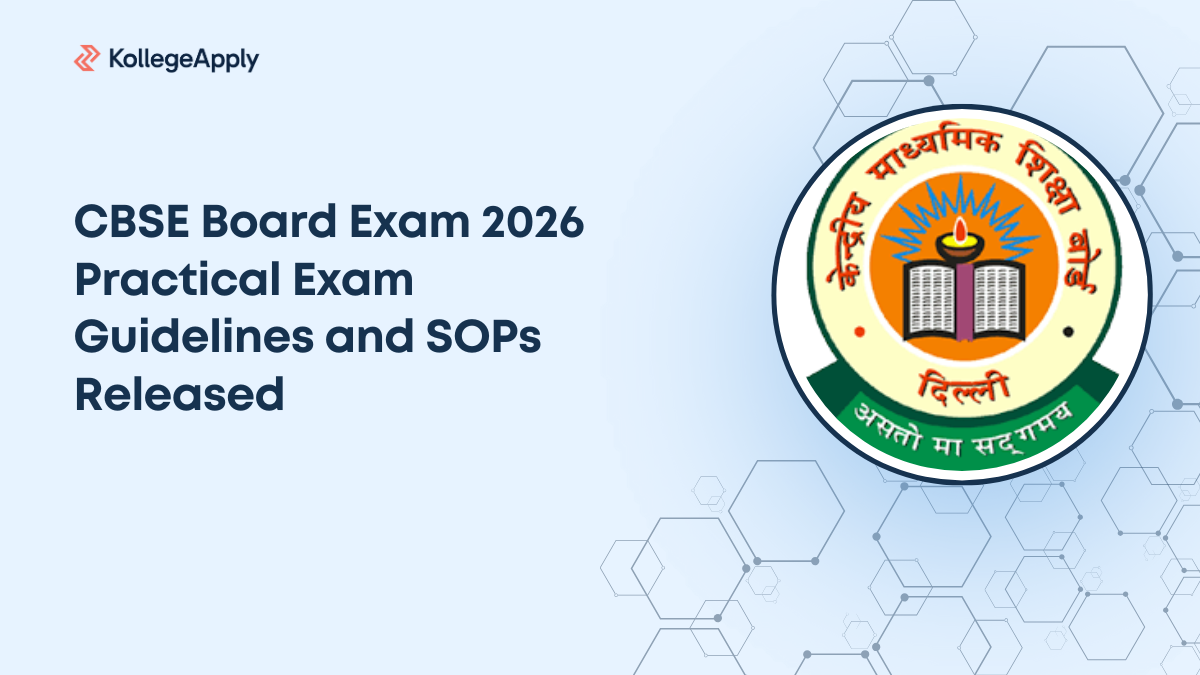 KollegeApply

CBSE Board Exam 2026 Practical Exam Guidelines and SOPs Released

केन्द्रीय माध्यमिक शिक्षा बोर्ड

दिल्ली

असतो मा सद्गमय